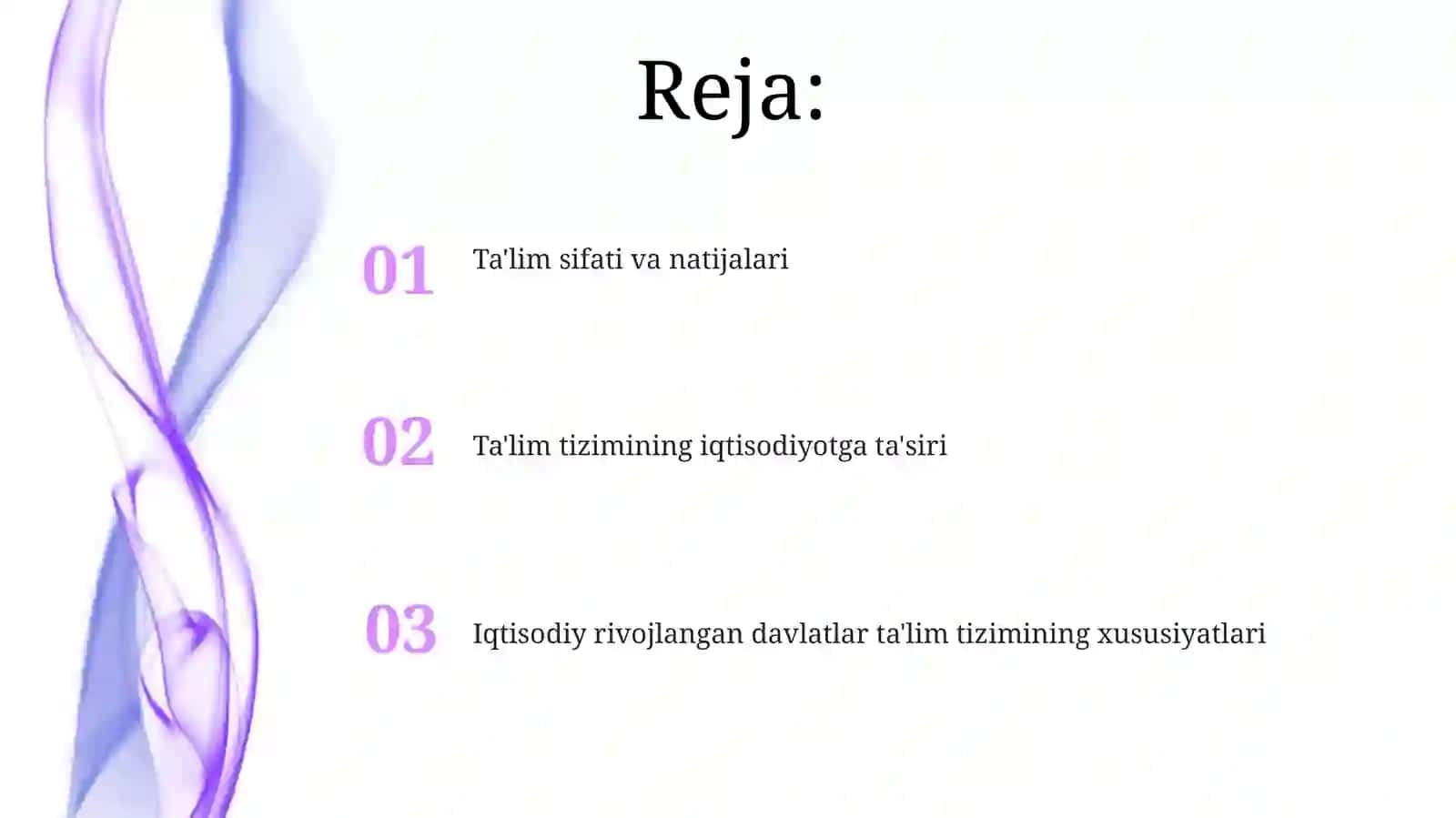 Reja:

01 Ta'lim sifati va natijalari

02 Ta'lim tizimining iqtisodiyotga ta'siri

03 Iqtisodiy rivojlangan davlatlar ta'lim tizimining xususiyatlari